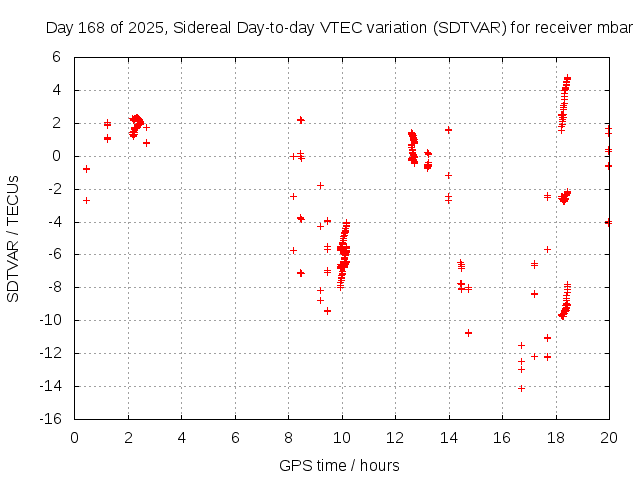 Day 168 of 2025, Sidereal Day-to-day VTEC variation (SDTVAR) for receiver mbar

SDTVAR / TECUs

6
4
2
0
-2
-4
-6
-8
-10
-12
-14
-16

0 2 4 6 8 10 12 14 16 18 20

GPS time / hours